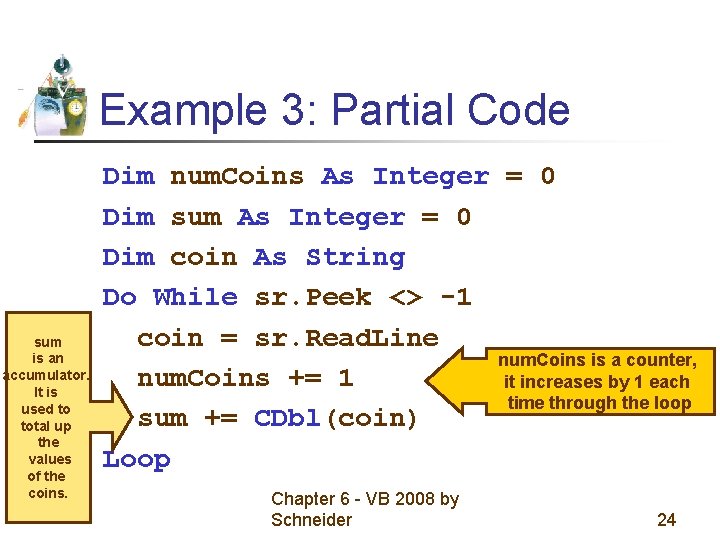 Example 3: Partial Code

Dim numCoins As Integer = 0
Dim sum As Integer = 0
Dim coin As String
Do While sr.Peek <> -1
coin = sr.ReadLine
numCoins += 1
sum += CDbl(coin)
Loop

sum is an accumulator. It is used to total up the values of the coins.

numCoins is a counter, it increases by 1 each time through the loop

Chapter 6 - VB 2008 by Schneider

24